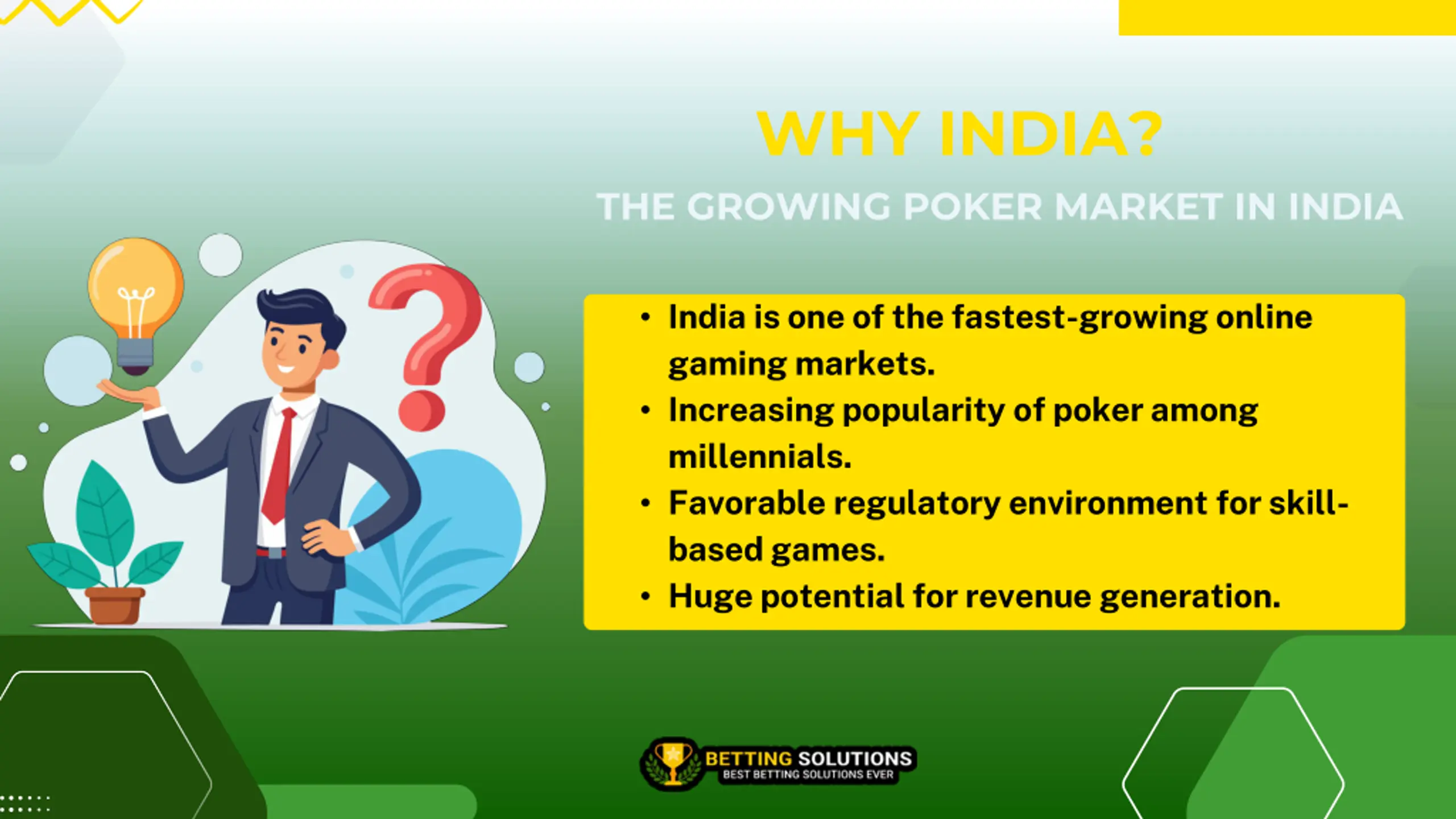 WHY INDIA?

THE GROWING POKER MARKET IN INDIA

• India is one of the fastest-growing online gaming markets.
• Increasing popularity of poker among millennials.
• Favorable regulatory environment for skill-based games.
• Huge potential for revenue generation.

BETTING SOLUTIONS
BEST BETTING SOLUTIONS EVER